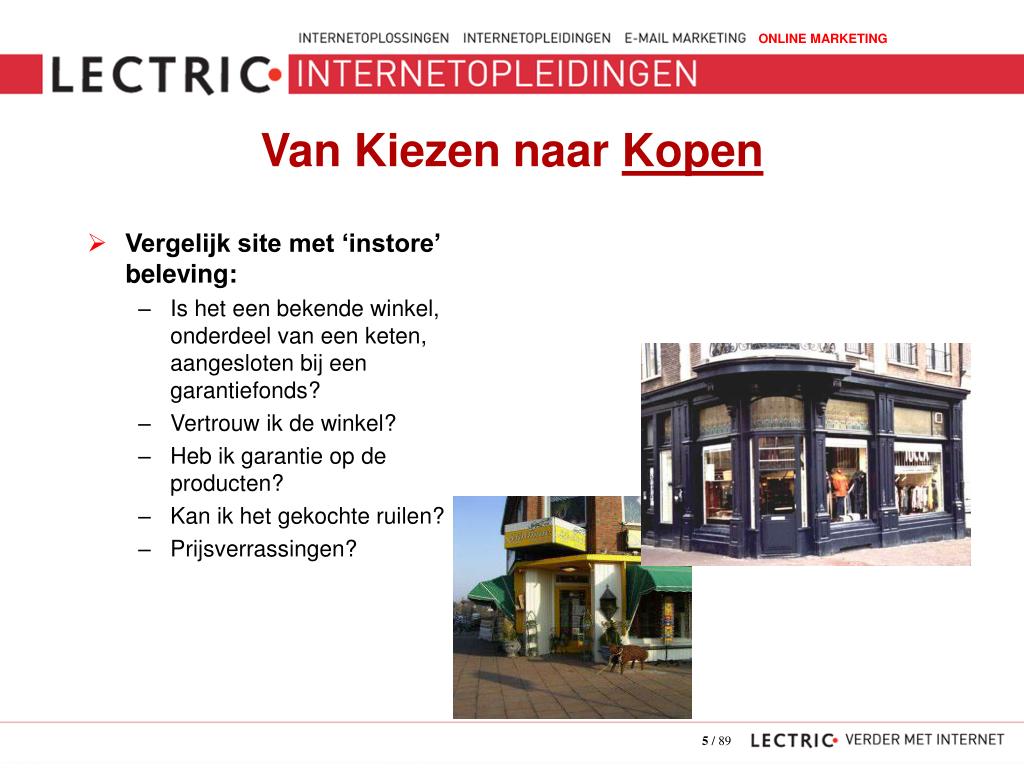 INTERNETOPLOSSINGEN INTERNETOPLEIDINGEN E-MAIL MARKETING ONLINE MARKETING

LECTRIC INTERNETOPLEIDINGEN

Van Kiezen naar Kopen

➢ Vergelijk site met ‘instore’ beleving:
– Is het een bekende winkel, onderdeel van een keten, aangesloten bij een garantiefonds?
– Vertrouw ik de winkel?
– Heb ik garantie op de producten?
– Kan ik het gekochte ruilen?
– Prijsverrassingen?

5 / 89 LECTRIC VERDER MET INTERNET